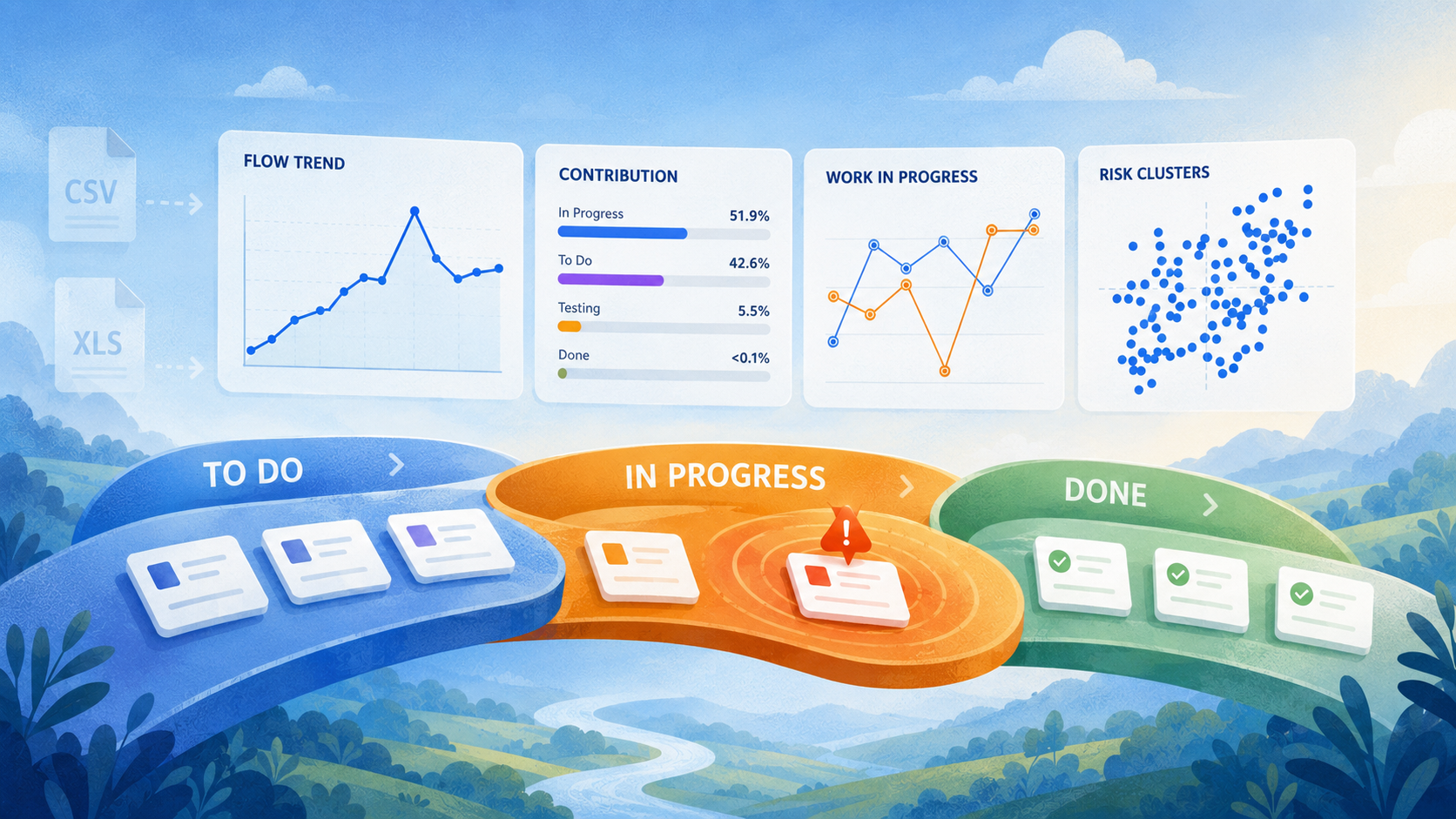 CSV

XLS

FLOW TREND

CONTRIBUTION

In Progress 51.9%

To Do 42.6%

Testing 5.5%

Done <0.1%

WORK IN PROGRESS

RISK CLUSTERS

TO DO

IN PROGRESS

DONE